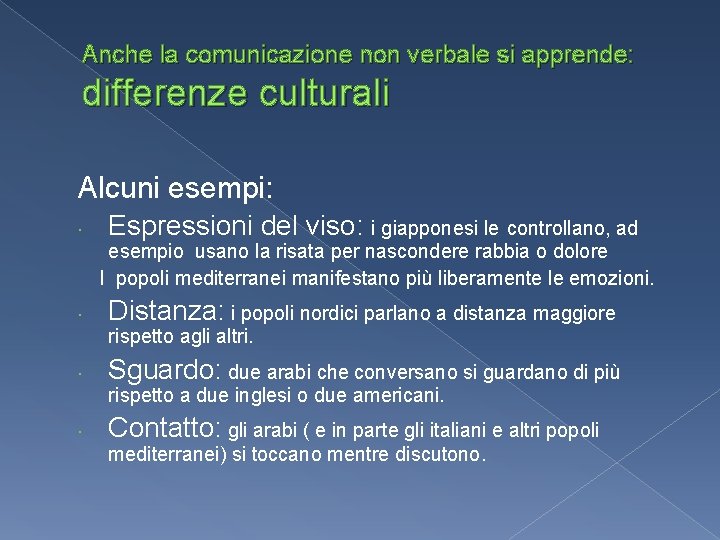 Anche la comunicazione non verbale si apprende: differenze culturali

Alcuni esempi:

• Espressioni del viso: i giapponesi le controllano, ad esempio usano la risata per nascondere rabbia o dolore

I popoli mediterranei manifestano più liberamente le emozioni.

• Distanza: i popoli nordici parlano a distanza maggiore rispetto agli altri.

• Sguardo: due arabi che conversano si guardano di più rispetto a due inglesi o due americani.

• Contatto: gli arabi ( e in parte gli italiani e altri popoli mediterranei) si toccano mentre discutono.